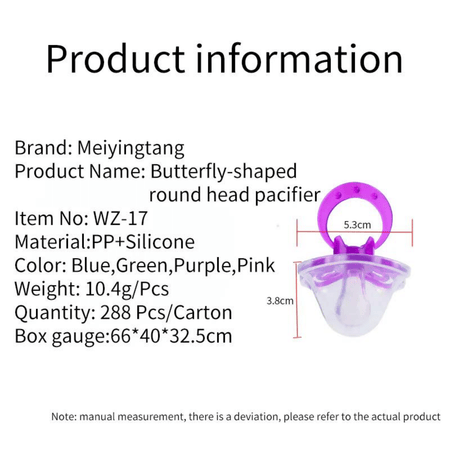 Product information

Brand: Meiyingtang
Product Name: Butterfly-shaped round head pacifier
Item No: WZ-17
Material:PP+Silicone
Color: Blue,Green,Purple,Pink
Weight: 10.4g/Pcs
Quantity: 288 Pcs/Carton
Box gauge:66*40*32.5cm

5.3cm

3.8cm

Note: manual measurement, there is a deviation, please refer to the actual product